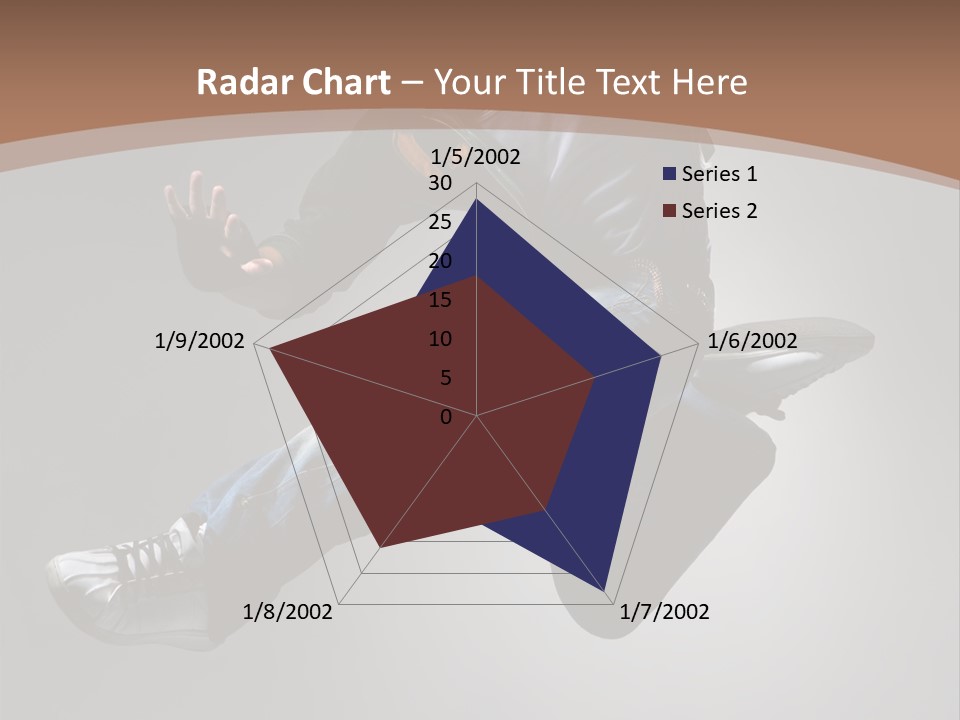 Radar Chart – Your Title Text Here

1/5/2002

30
25
20
15
10
5
0

1/6/2002

1/7/2002

1/8/2002

1/9/2002

Series 1
Series 2